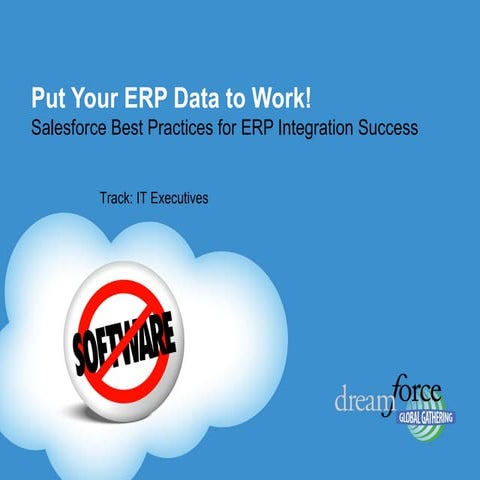 Put Your ERP Data to Work!
Salesforce Best Practices for ERP Integration Success

Track: IT Executives

SOFTWARE

dreamforce
GLOBAL GATHERING